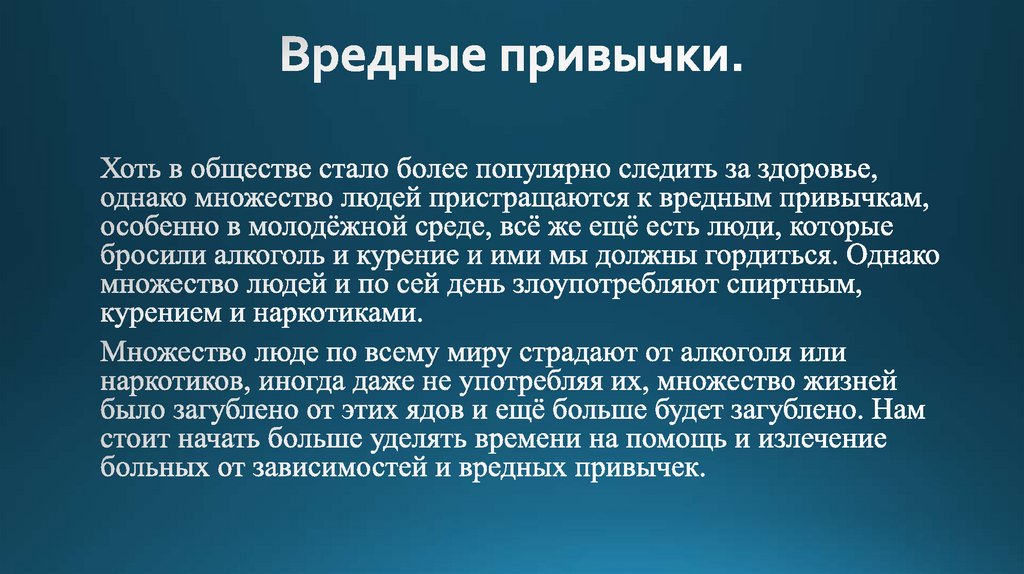 Вредные привычки.

Хоть в обществе стало более популярно следить за здоровье, однако множество людей пристращаются к вредным привычкам, особенно в молодёжной среде, всё же ещё есть люди, которые бросили алкоголь и курение и ими мы должны гордиться. Однако множество людей и по сей день злоупотребляют спиртным, курением и наркотиками.

Множество люде по всему миру страдают от алкоголя или наркотиков, иногда даже не употребляя их, множество жизней было загублено от этих ядов и ещё больше будет загублено. Нам стоит начать больше уделять времени на помощь и излечение больных от зависимостей и вредных привычек.